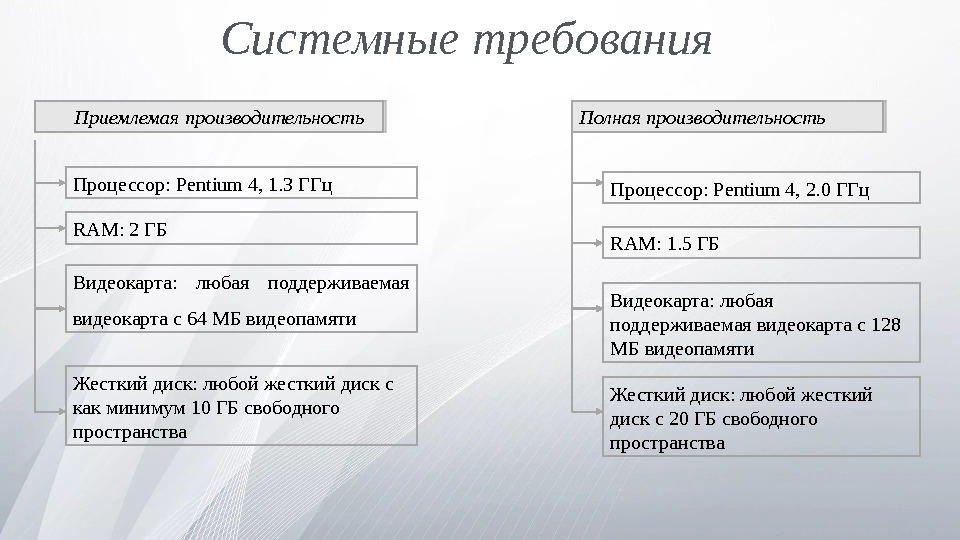 Системные требования

Приемлемая производительность

Процессор: Pentium 4, 1.3 ГГц

RAM: 2 ГБ

Видеокарта: любая поддерживаемая видеокарта с 64 МБ видеопамяти

Жесткий диск: любой жесткий диск с как минимум 10 ГБ свободного пространства

Полная производительность

Процессор: Pentium 4, 2.0 ГГц

RAM: 1.5 ГБ

Видеокарта: любая поддерживаемая видеокарта с 128 МБ видеопамяти

Жесткий диск: любой жесткий диск с 20 ГБ свободного пространства